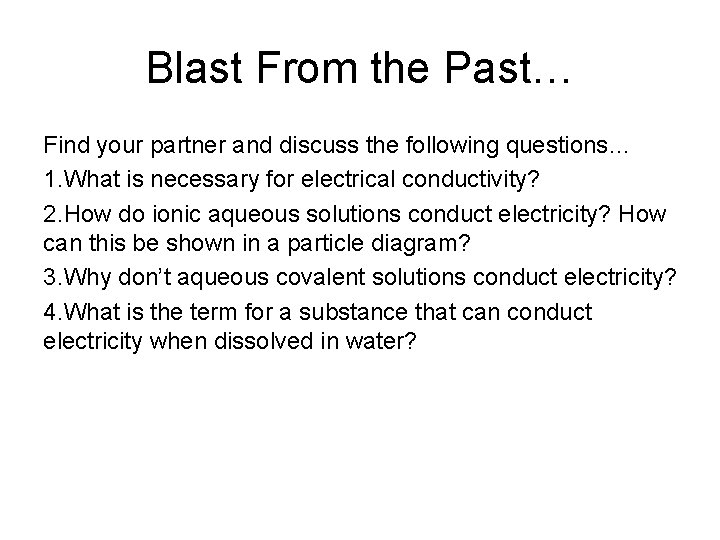 Blast From the Past…

Find your partner and discuss the following questions…

1.What is necessary for electrical conductivity?

2.How do ionic aqueous solutions conduct electricity? How can this be shown in a particle diagram?

3.Why don’t aqueous covalent solutions conduct electricity?

4.What is the term for a substance that can conduct electricity when dissolved in water?